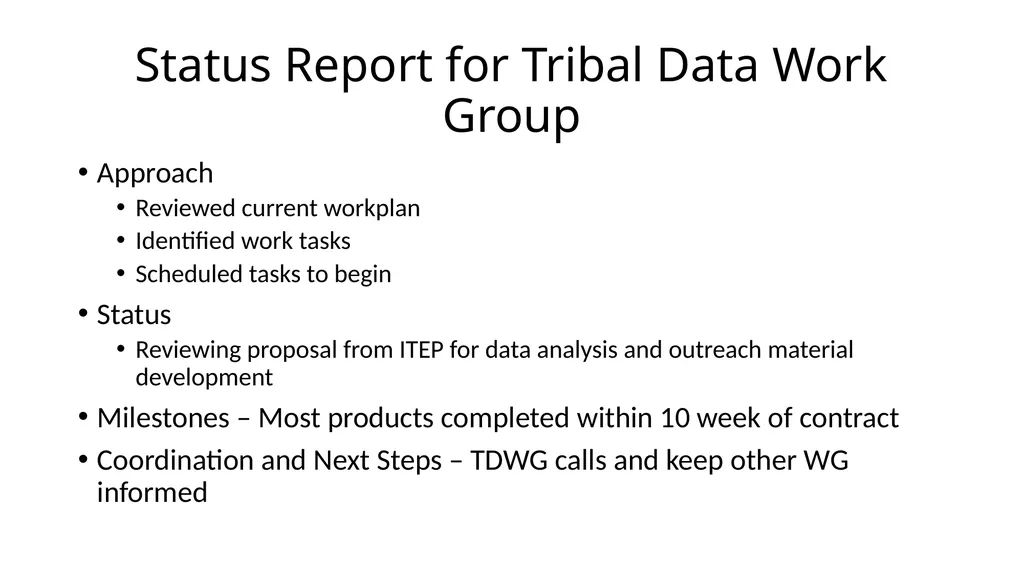 Status Report for Tribal Data Work Group

• Approach
  • Reviewed current workplan
  • Identified work tasks
  • Scheduled tasks to begin
• Status
  • Reviewing proposal from ITEP for data analysis and outreach material development
• Milestones – Most products completed within 10 week of contract
• Coordination and Next Steps – TDWG calls and keep other WG informed